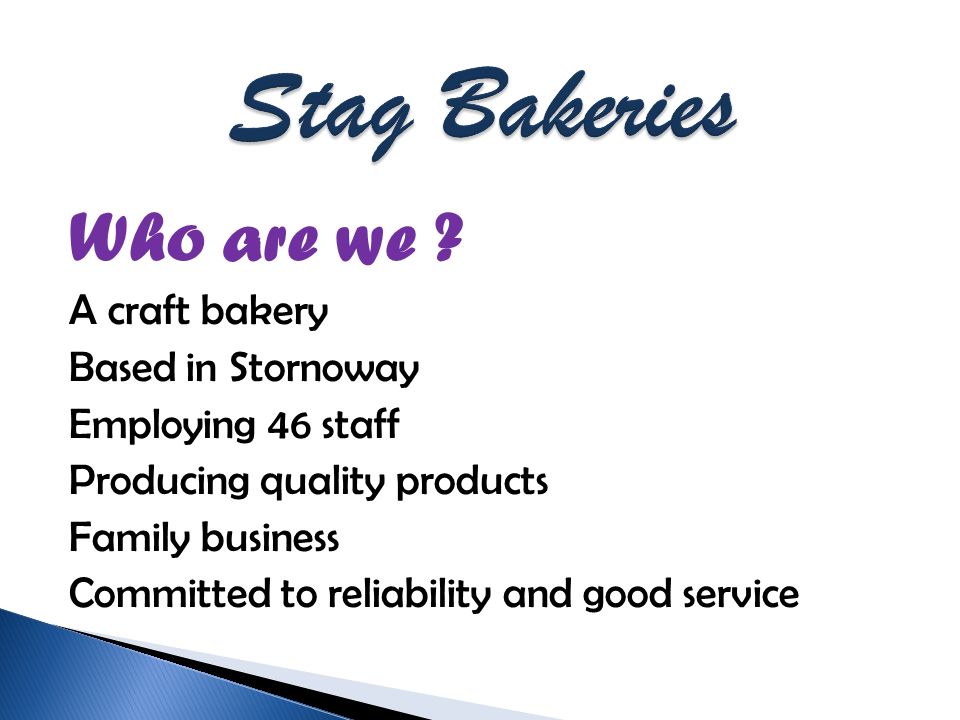 Stag Bakeries

Who are we ?

A craft bakery
Based in Stornoway
Employing 46 staff
Producing quality products
Family business
Committed to reliability and good service